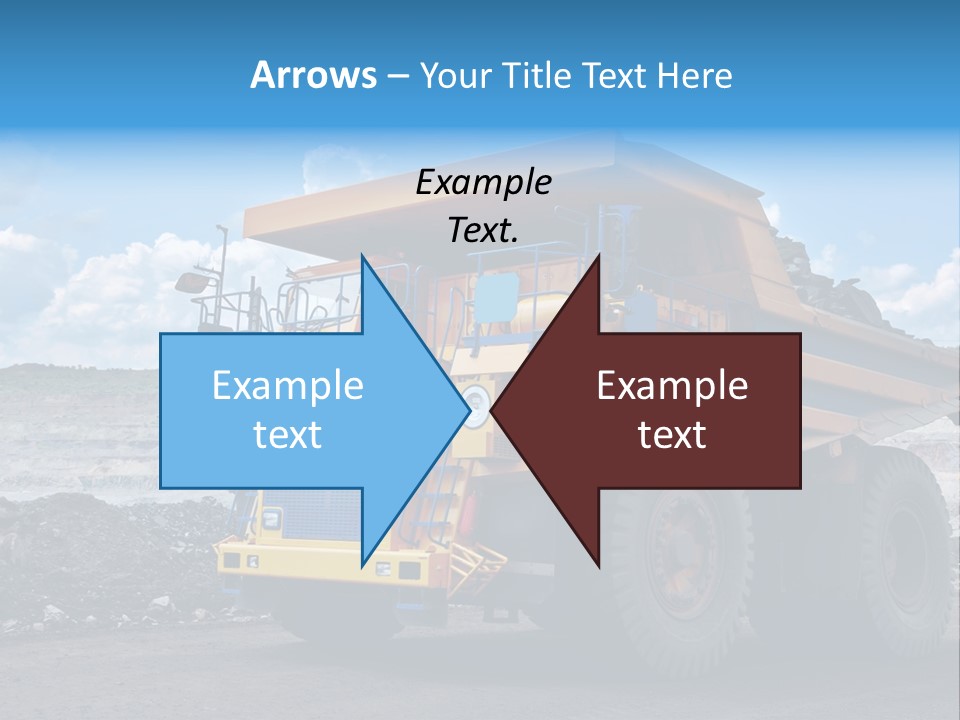 Arrows – Your Title Text Here

Example Text.

Example text

Example text